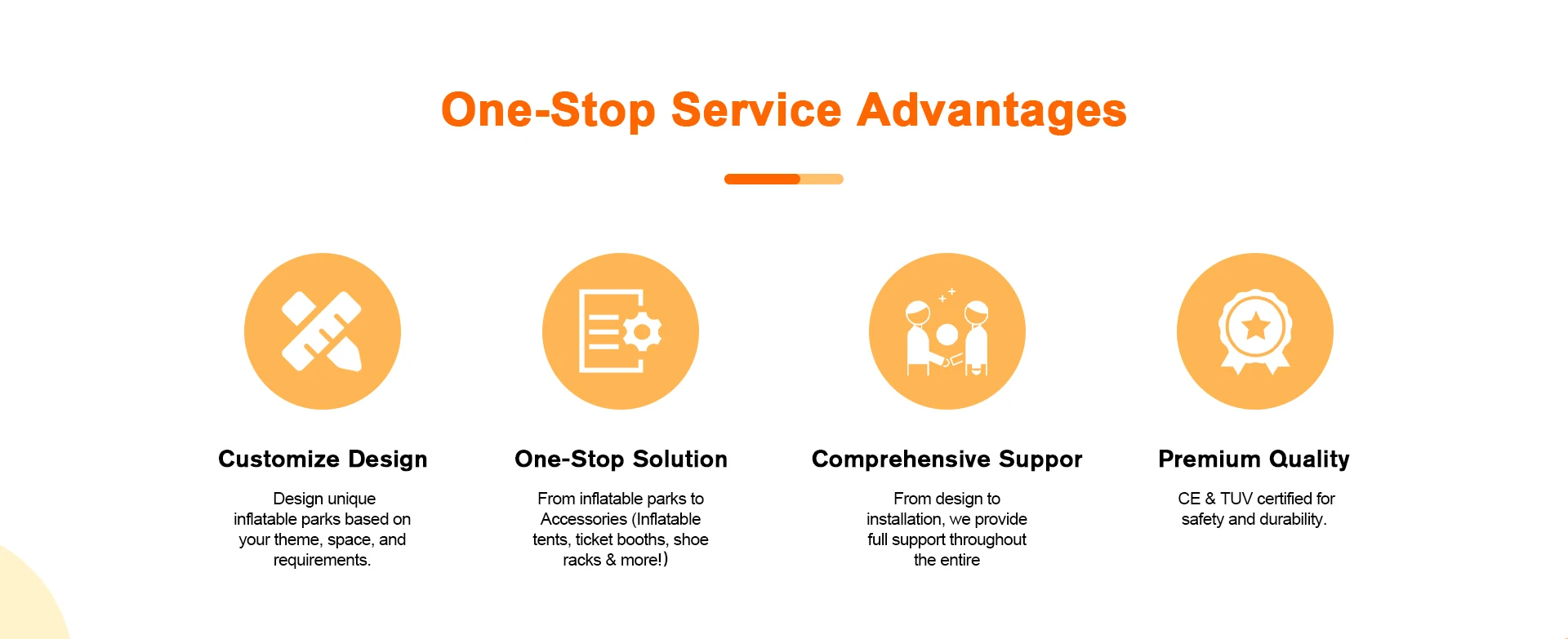 One-Stop Service Advantages

Customize Design

Design unique inflatable parks based on your theme, space, and requirements.

One-Stop Solution

From inflatable parks to Accessories (Inflatable tents, ticket booths, shoe racks & more!)

Comprehensive Suppor

From design to installation, we provide full support throughout the entire

Premium Quality

CE & TUV certified for safety and durability.